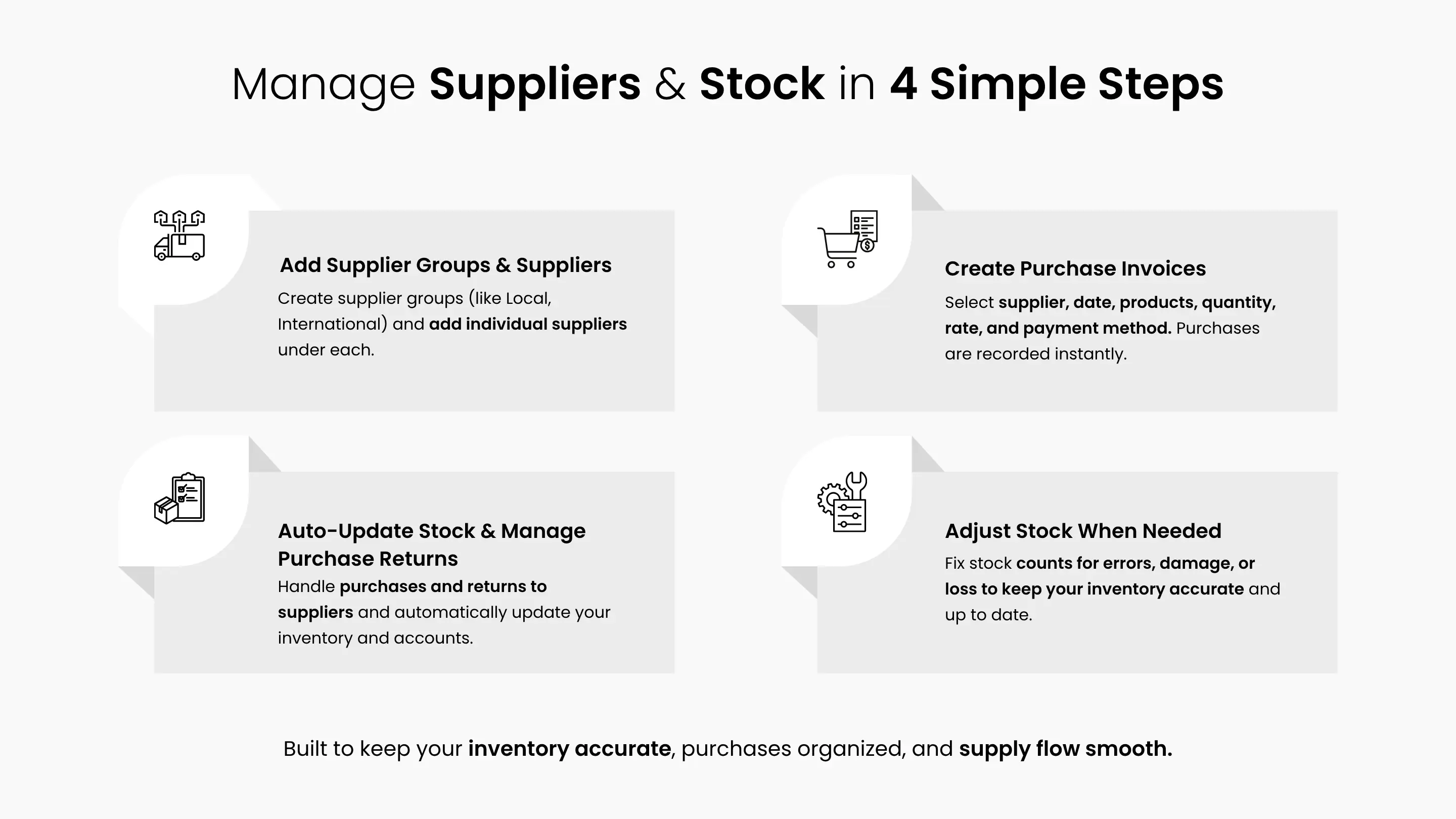 Manage Suppliers & Stock in 4 Simple Steps

Add Supplier Groups & Suppliers

Create supplier groups (like Local, International) and add individual suppliers under each.

Create Purchase Invoices

Select supplier, date, products, quantity, rate, and payment method. Purchases are recorded instantly.

Auto-Update Stock & Manage Purchase Returns

Handle purchases and returns to suppliers and automatically update your inventory and accounts.

Adjust Stock When Needed

Fix stock counts for errors, damage, or loss to keep your inventory accurate and up to date.

Built to keep your inventory accurate, purchases organized, and supply flow smooth.